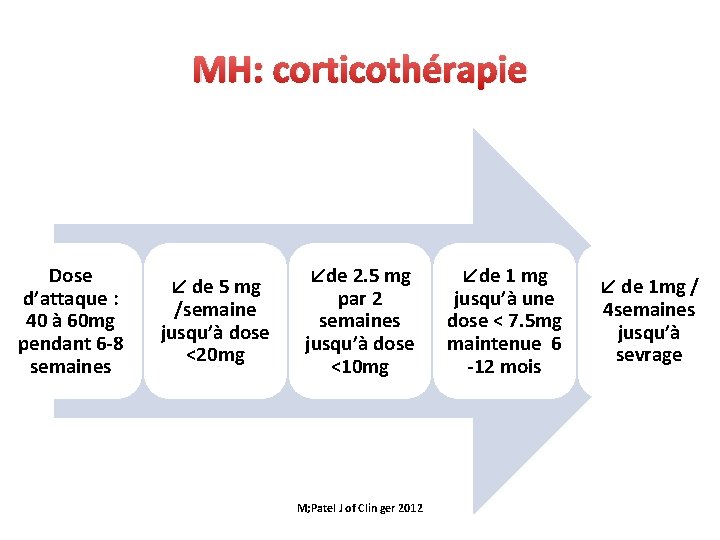 MH: corticothérapie

Dose d'attaque : 40 à 60mg pendant 6-8 semaines

↙ de 5 mg /semaine jusqu'à dose <20mg

↙de 2.5 mg par 2 semaines jusqu'à dose <10mg

↙de 1 mg jusqu'à une dose < 7.5mg maintenue 6 -12 mois

↙ de 1mg / 4semaines jusqu'à sevrage

M;Patel J of Clin ger 2012